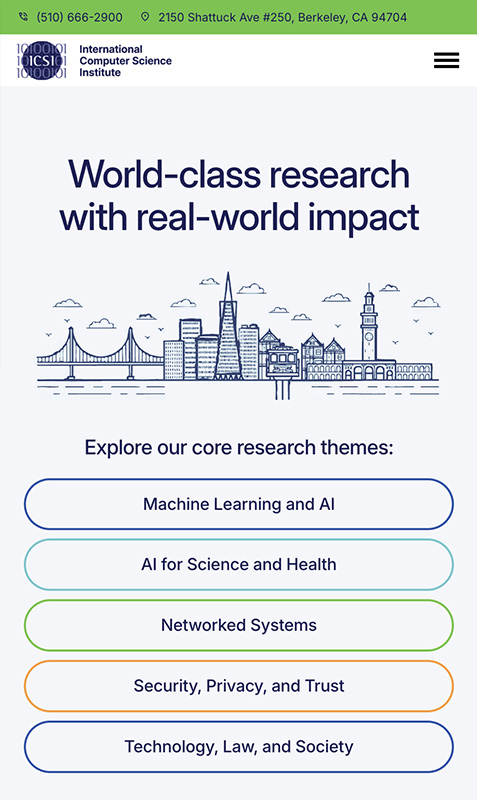 (510) 666-2900 2150 Shattuck Ave #250, Berkeley, CA 94704

ICSI International Computer Science Institute

World-class research with real-world impact

Explore our core research themes:

Machine Learning and AI

AI for Science and Health

Networked Systems

Security, Privacy, and Trust

Technology, Law, and Society